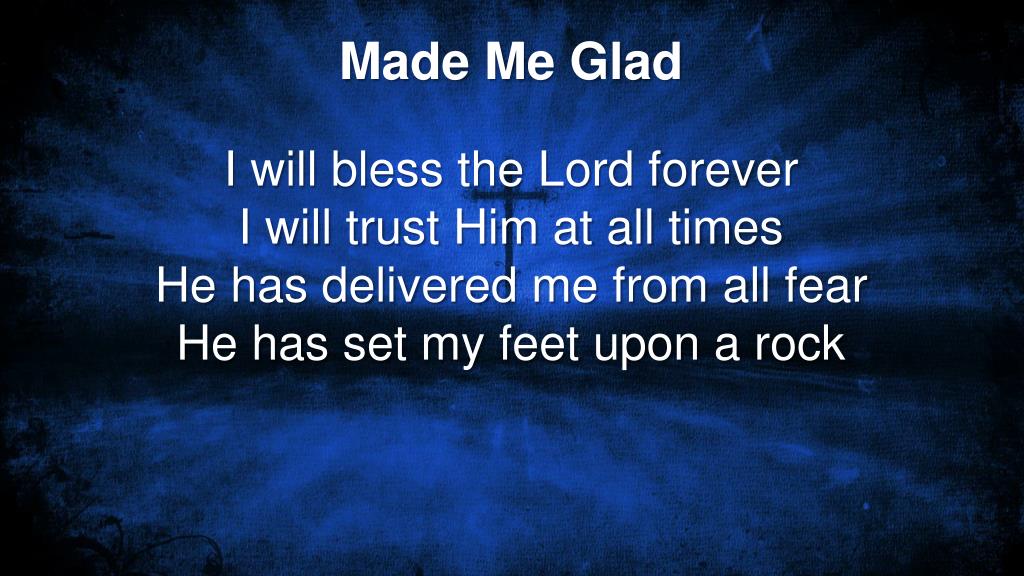 Made Me Glad

I will bless the Lord forever
I will trust Him at all times
He has delivered me from all fear
He has set my feet upon a rock